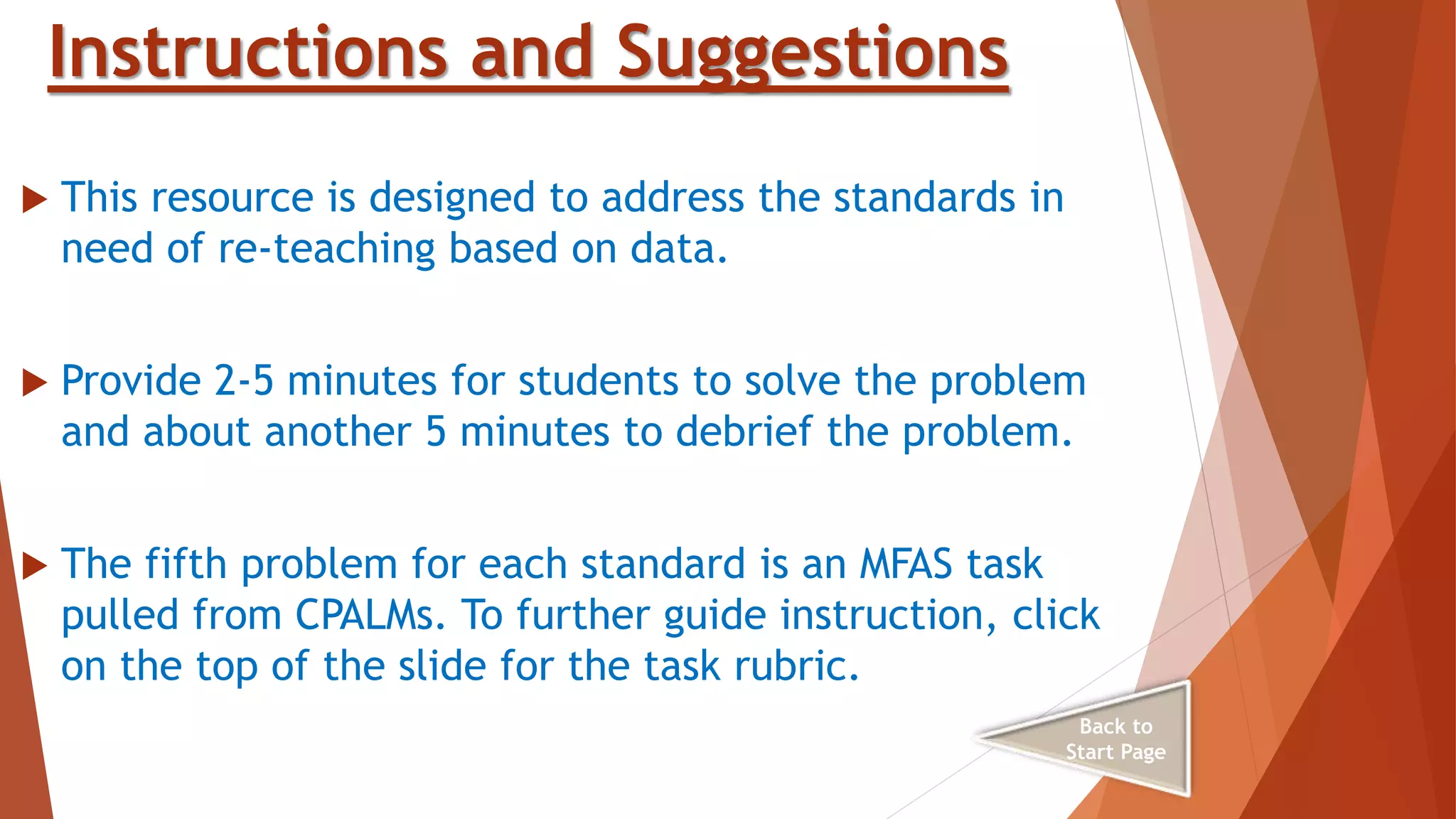 Instructions and Suggestions

This resource is designed to address the standards in need of re-teaching based on data.

Provide 2-5 minutes for students to solve the problem and about another 5 minutes to debrief the problem.

The fifth problem for each standard is an MFAS task pulled from CPALMs. To further guide instruction, click on the top of the slide for the task rubric.

Back to Start Page